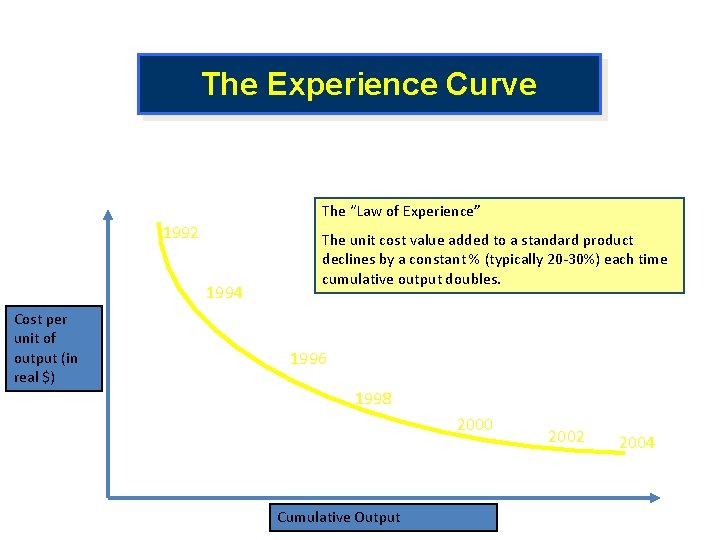 The Experience Curve

The "Law of Experience"

The unit cost value added to a standard product declines by a constant % (typically 20-30%) each time cumulative output doubles.

Cost per unit of output (in real $)

1992

1994

1996

1998

2000

2002

2004

Cumulative Output